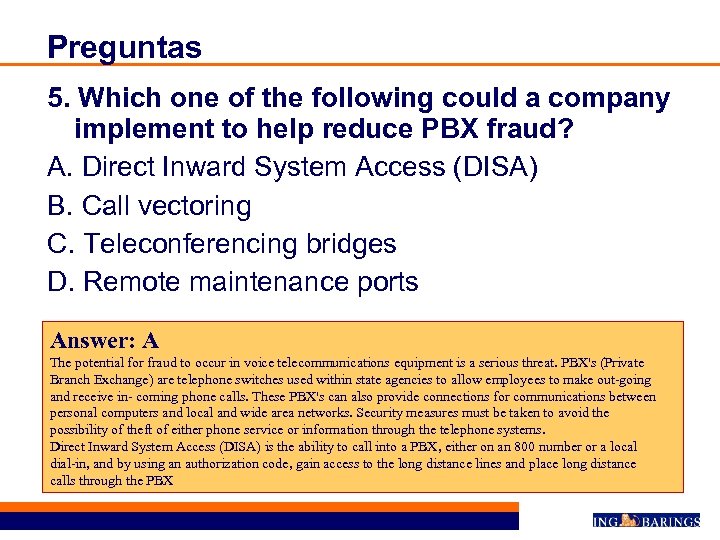 Preguntas

5. Which one of the following could a company implement to help reduce PBX fraud?

A. Direct Inward System Access (DISA)

B. Call vectoring

C. Teleconferencing bridges

D. Remote maintenance ports

Answer: A

The potential for fraud to occur in voice telecommunications equipment is a serious threat. PBX's (Private Branch Exchange) are telephone switches used within state agencies to allow employees to make out-going and receive in- coming phone calls. These PBX's can also provide connections for communications between personal computers and local and wide area networks. Security measures must be taken to avoid the possibility of theft of either phone service or information through the telephone systems.
Direct Inward System Access (DISA) is the ability to call into a PBX, either on an 800 number or a local dial-in, and by using an authorization code, gain access to the long distance lines and place long distance calls through the PBX

ING BARINGS